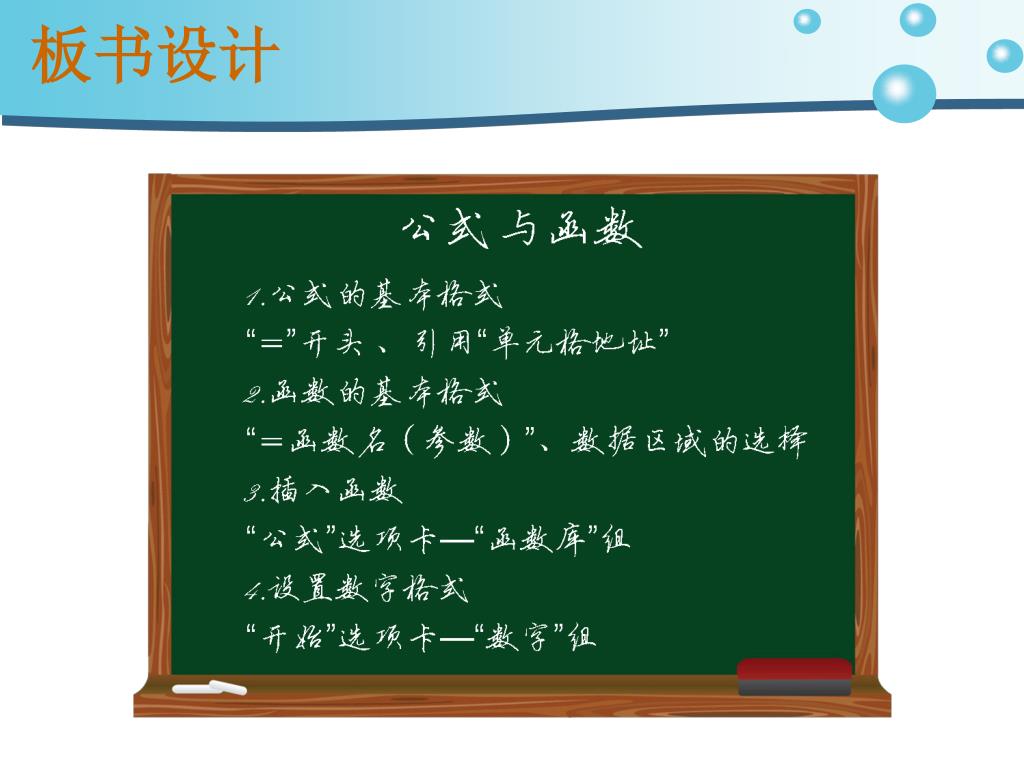 板书设计

公式与函数

1.公式的基本格式

“=”开头、引用“单元格地址”

2.函数的基本格式

“=函数名（参数）”、数据区域的选择

3.插入函数

“公式”选项卡—“函数库”组

4.设置数字格式

“开始”选项卡—“数字”组